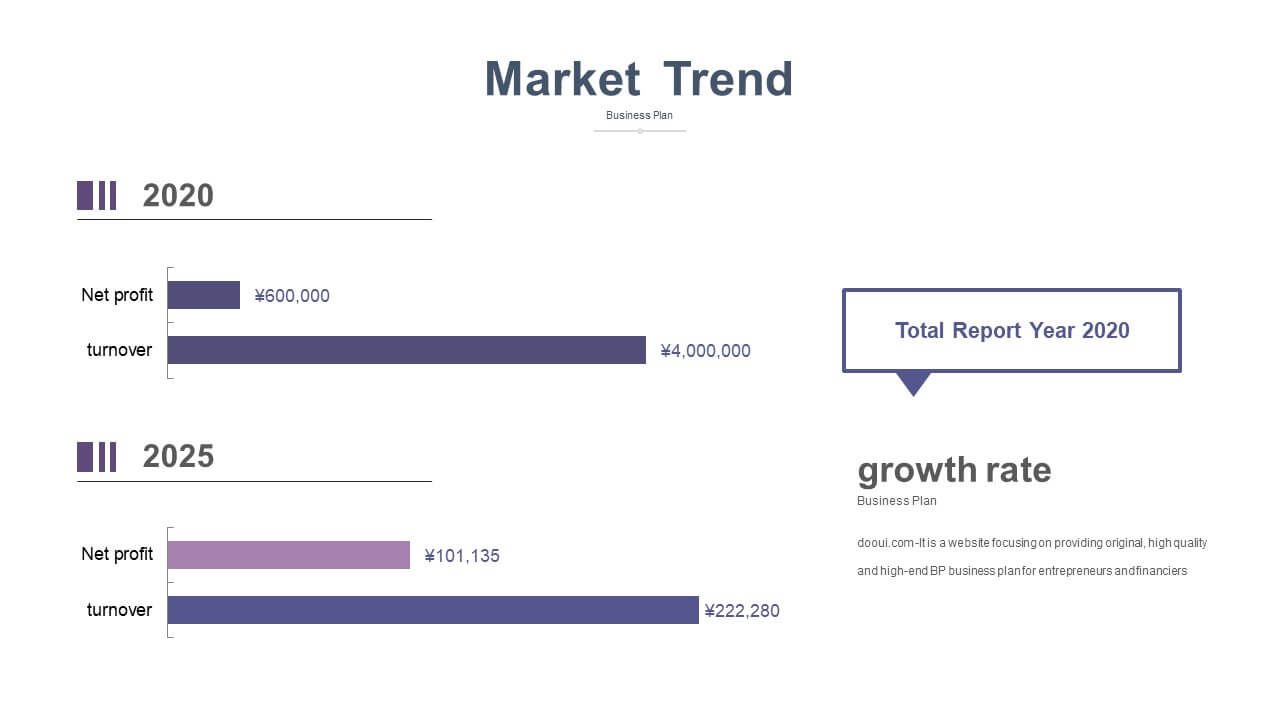 Market Trend

Business Plan

2020

Net profit ¥600,000

turnover ¥4,000,000

2025

Net profit ¥101,135

turnover ¥222,280

Total Report Year 2020

growth rate

Business Plan

dooui.com-It is a website focusing on providing original, high quality and high-end BP business plan for entrepreneurs and financiers